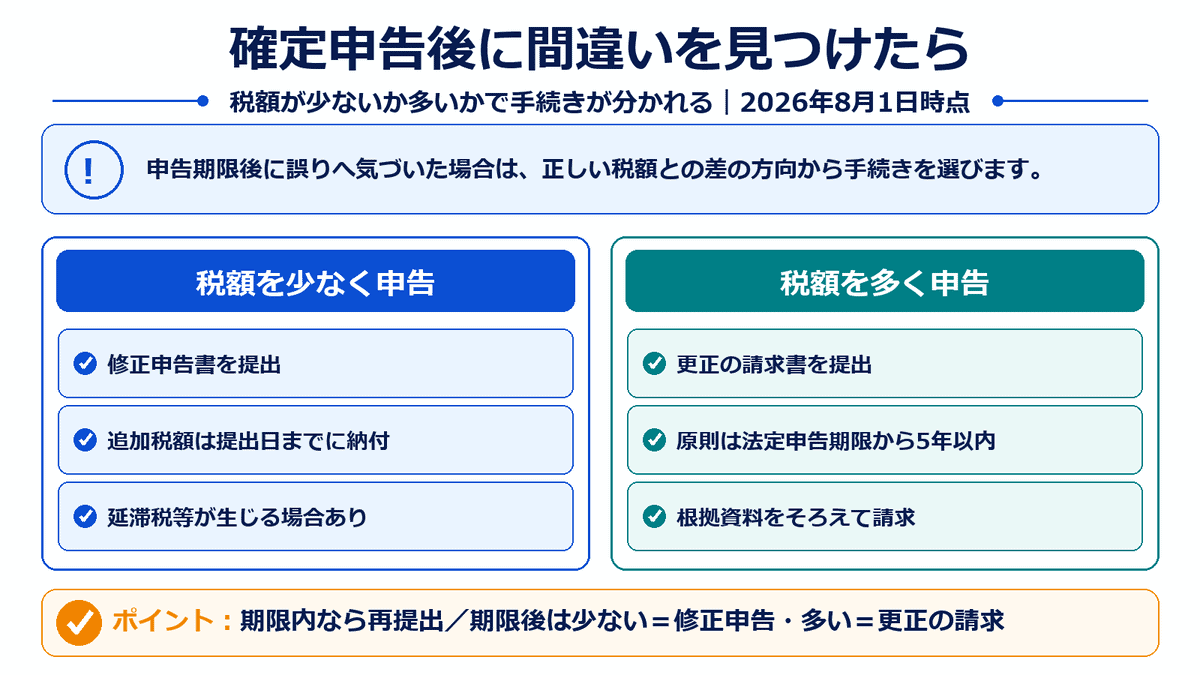 確定申告後に間違いを見つけたら

税額が少ないか多いかで手続きが分かれる｜2026年8月1日時点

!

申告期限後に誤りへ気づいた場合は、正しい税額との差の方向から手続きを選びます。

税額を少なく申告

修正申告書を提出

追加税額は提出日までに納付

延滞税等が生じる場合あり

税額を多く申告

更正の請求書を提出

原則は法定申告期限から5年以内

根拠資料をそろえて請求

ポイント：期限内なら再提出／期限後は少ない＝修正申告・多い＝更正の請求